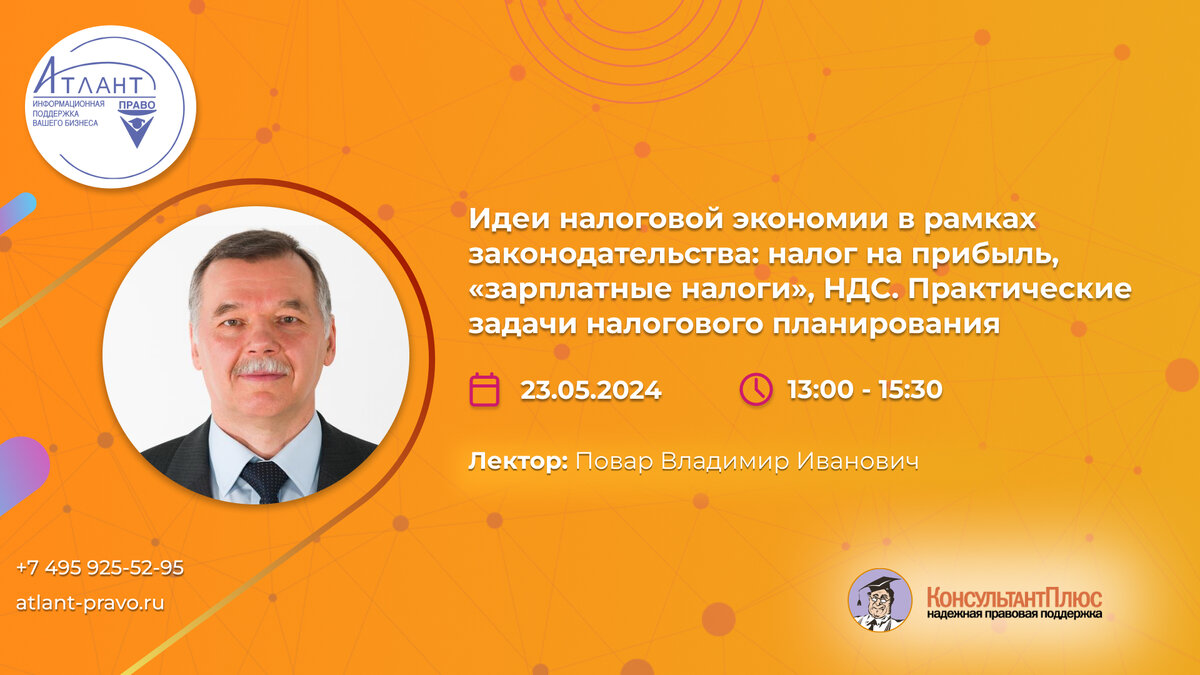 АТЛАНТ
ИНФОРМАЦИОННАЯ ПОДДЕРЖКА ВАШЕГО БИЗНЕСА
ПРАВО

Идеи налоговой экономии в рамках законодательства: налог на прибыль, «зарплатные налоги», НДС. Практические задачи налогового планирования

23.05.2024

13:00 - 15:30

Лектор: Повар Владимир Иванович

+7 495 925-52-95

atlant-pravo.ru

КонсультантПлюс
надежная правовая поддержка